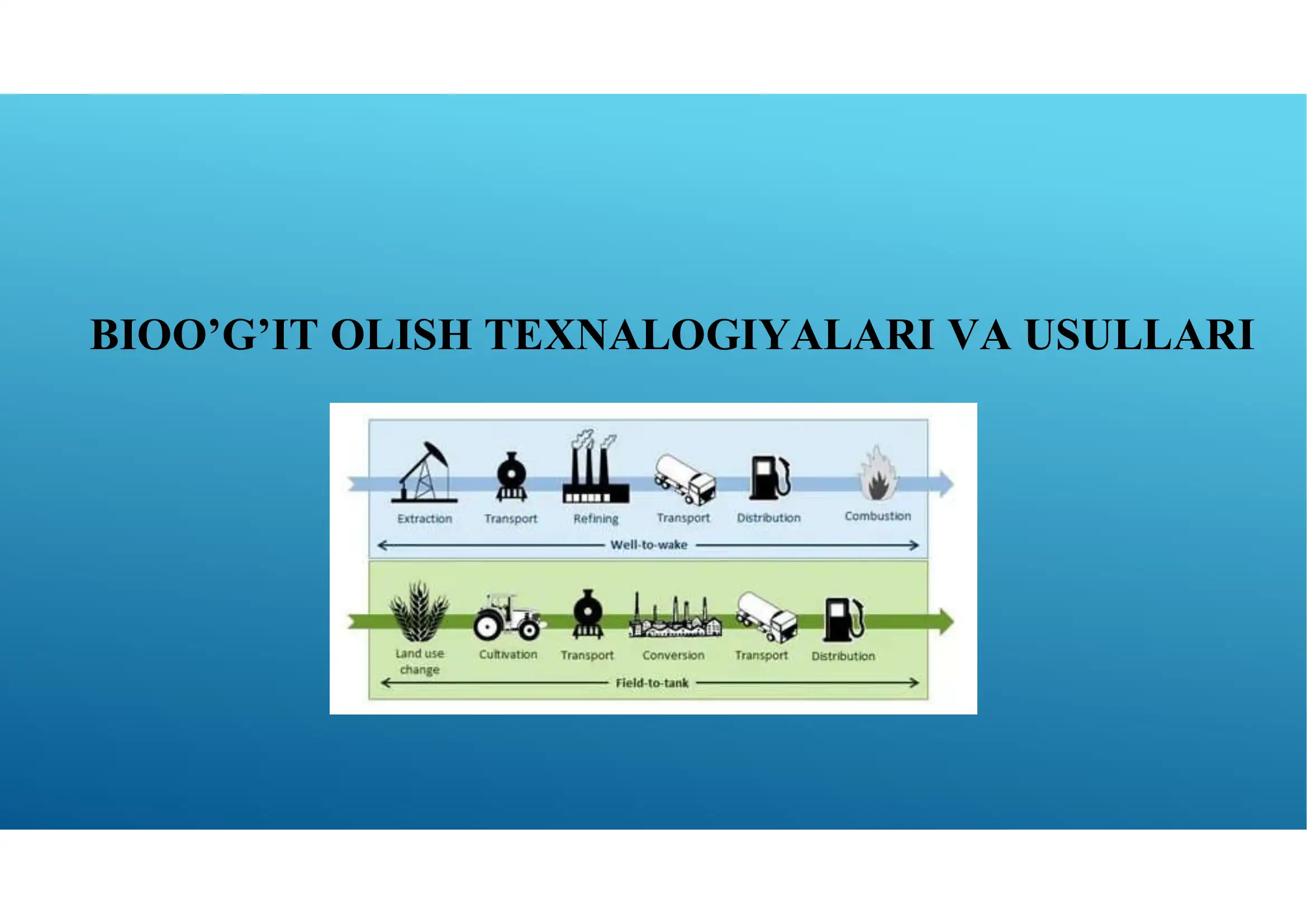 BIOO’G’IT OLISH TEXNALOGIYALARI VA USULLARI

Extraction Transport Refining Transport Distribution Combustion

Well-to-wake

Land use change Cultivation Transport Conversion Transport Distribution

Field-to-tank